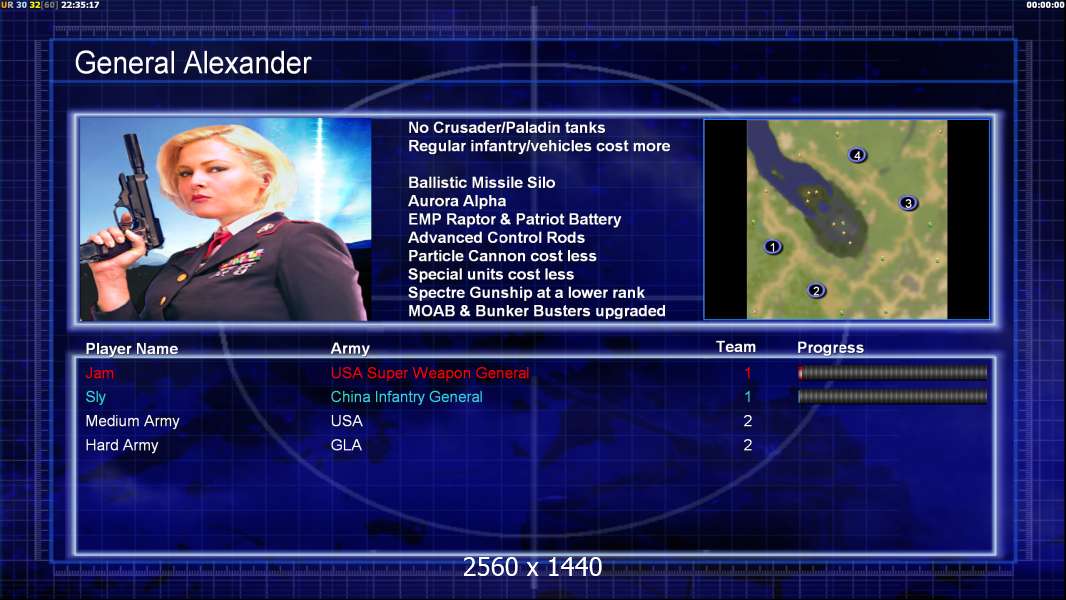 UR 30 32 [60] 22:35:17

00:00:00

General Alexander

No Crusader/Paladin tanks
Regular infantry/vehicles cost more

Ballistic Missile Silo
Aurora Alpha
EMP Raptor & Patriot Battery
Advanced Control Rods
Particle Cannon cost less
Special units cost less
Spectre Gunship at a lower rank
MOAB & Bunker Busters upgraded

4
3
1
2

| Player Name | Army | Team | Progress |
|---|---|---|---|
| Jam | USA Super Weapon General | 1 | |
| Sly | China Infantry General | 1 | |
| Medium Army | USA | 2 | |
| Hard Army | GLA | 2 | |

2560 x 1440